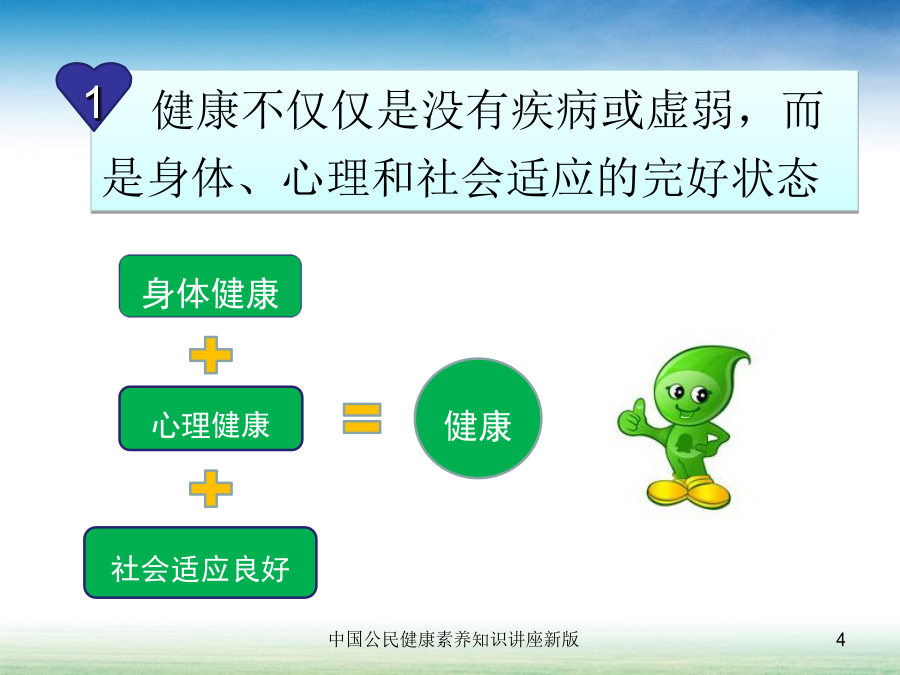 1 健康不仅仅是没有疾病或虚弱，而是身体、心理和社会适应的完好状态

身体健康

心理健康

社会适应良好

健康

中国公民健康素养知识讲座新版

4